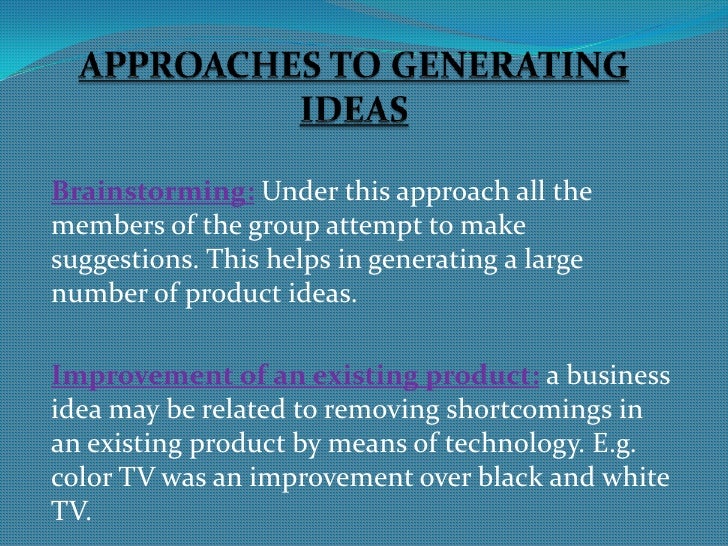 APPROACHES TO GENERATING IDEAS

Brainstorming: Under this approach all the members of the group attempt to make suggestions. This helps in generating a large number of product ideas.

Improvement of an existing product: a business idea may be related to removing shortcomings in an existing product by means of technology. E.g. color TV was an improvement over black and white TV.